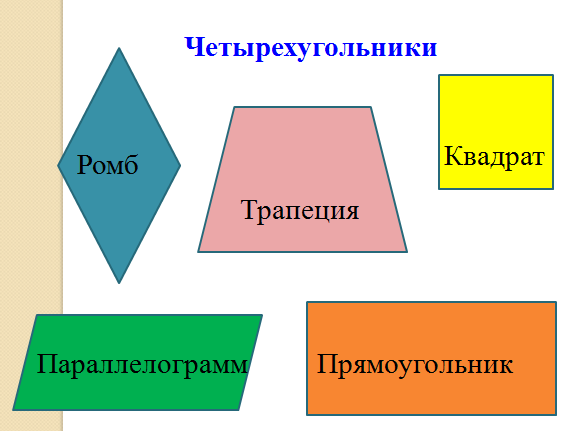 Четырехугольники

Ромб

Трапеция

Квадрат

Параллелограмм

Прямоугольник